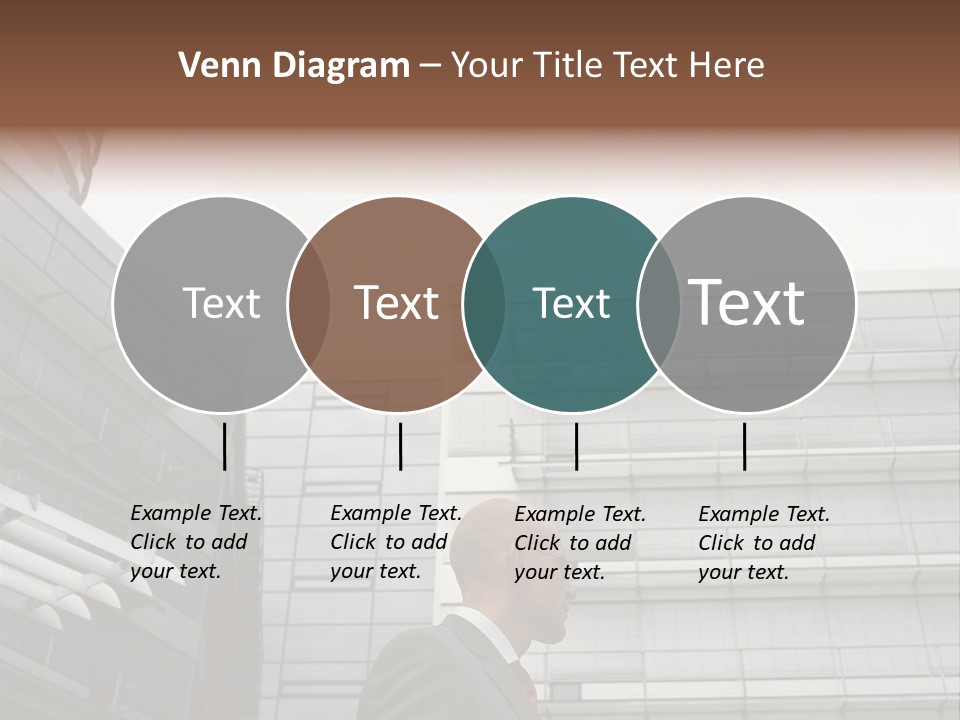 Venn Diagram – Your Title Text Here

Text

Text

Text

Text

Example Text. Click to add your text.

Example Text. Click to add your text.

Example Text. Click to add your text.

Example Text. Click to add your text.